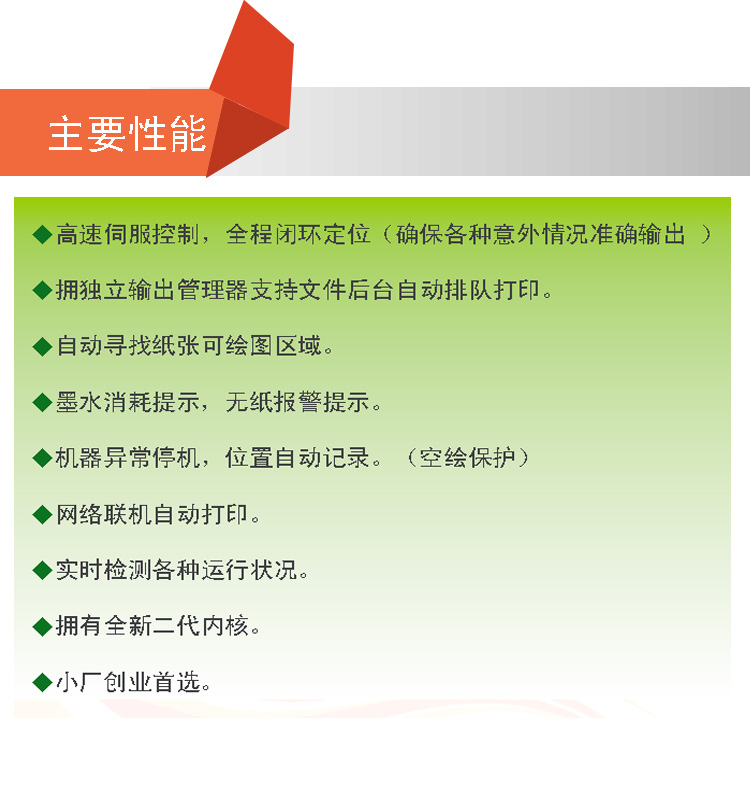 主要性能

◆高速伺服控制，全程闭环定位（确保各种意外情况准确输出 ）

◆拥独立输出管理器支持文件后台自动排队打印。

◆自动寻找纸张可绘图区域。

◆墨水消耗提示，无纸报警提示。

◆机器异常停机，位置自动记录。（空绘保护）

◆网络联机自动打印。

◆实时检测各种运行状况。

◆拥有全新二代内核。

◆小厂创业首选。